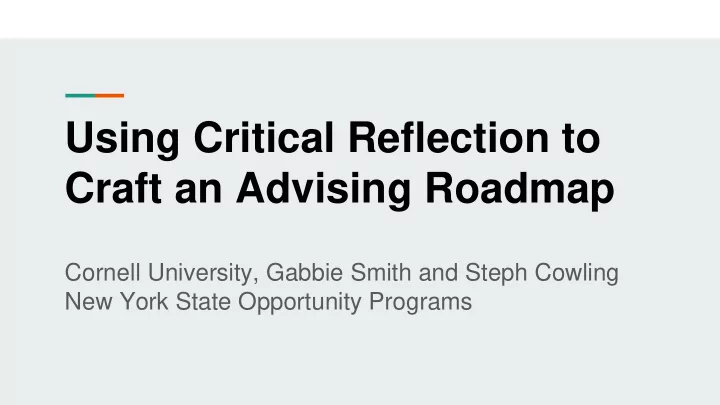 Using Critical Reflection to Craft an Advising Roadmap

Cornell University, Gabbie Smith and Steph Cowling
New York State Opportunity Programs